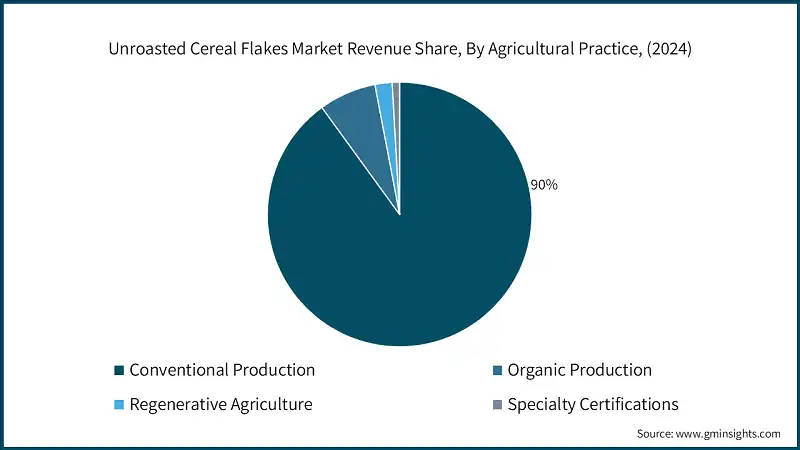 Unroasted Cereal Flakes Market Revenue Share, By Agricultural Practice, (2024)

90%

Conventional Production
Organic Production
Regenerative Agriculture
Specialty Certifications

Source: www.gminsights.com